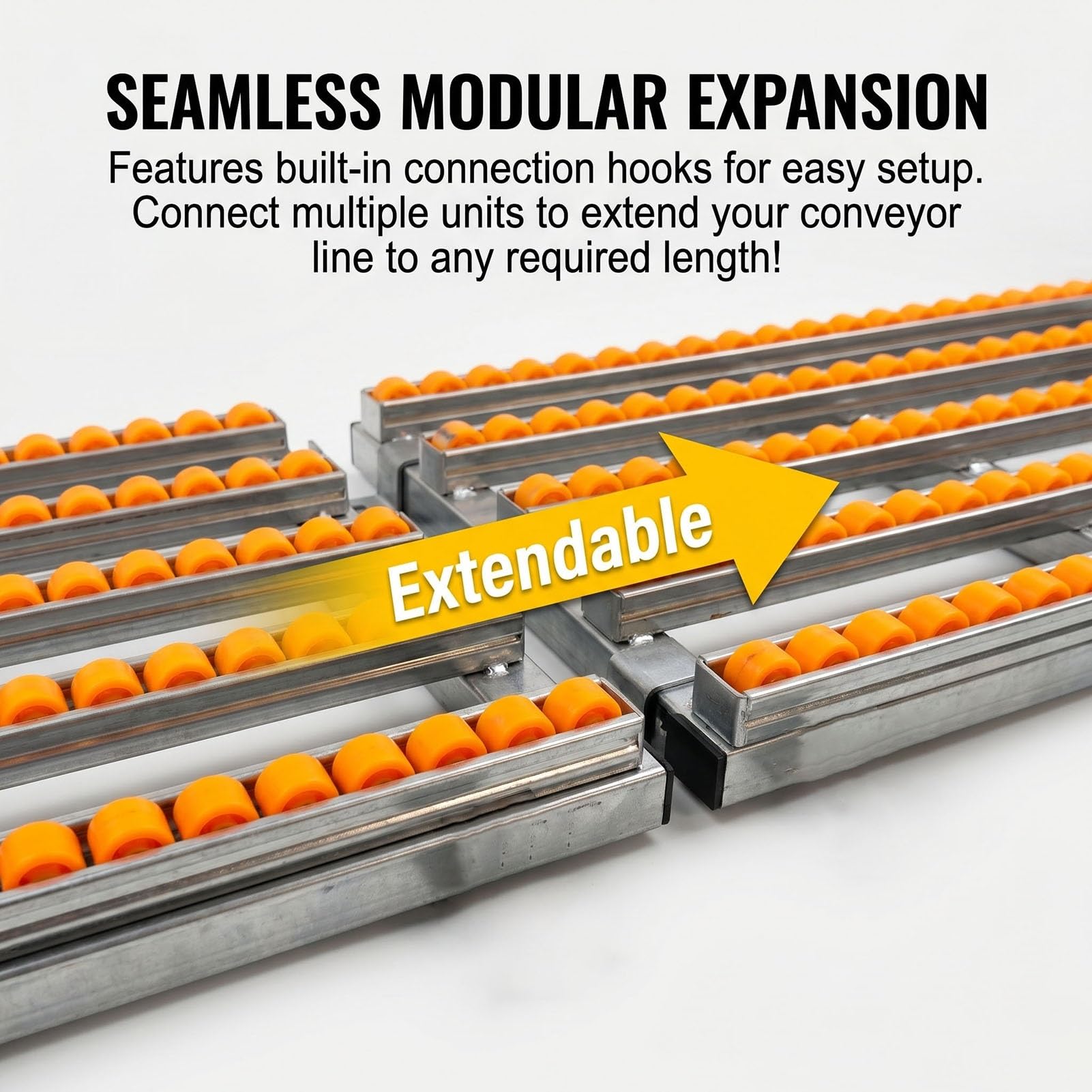 SEAMLESS MODULAR EXPANSION

Features built-in connection hooks for easy setup. Connect multiple units to extend your conveyor line to any required length!

Extendable